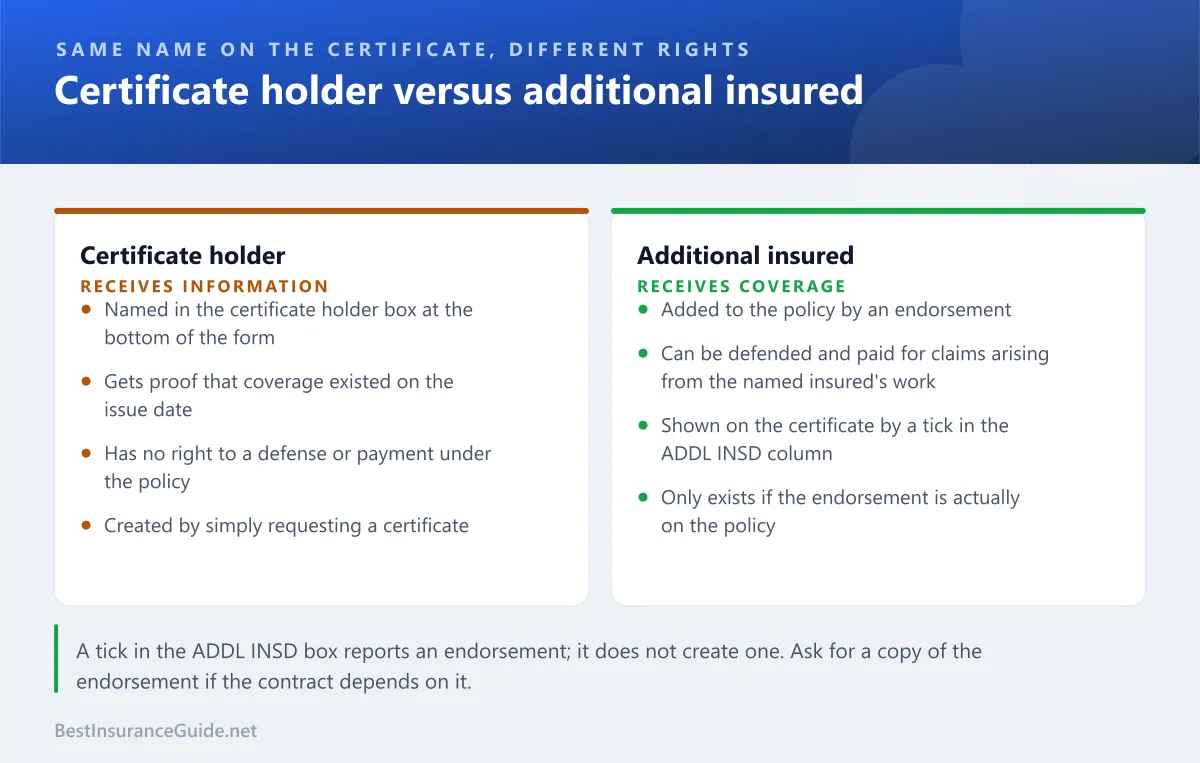 SAME NAME ON THE CERTIFICATE, DIFFERENT RIGHTS

Certificate holder versus additional insured

Certificate holder
RECEIVES INFORMATION
- Named in the certificate holder box at the bottom of the form
- Gets proof that coverage existed on the issue date
- Has no right to a defense or payment under the policy
- Created by simply requesting a certificate

Additional insured
RECEIVES COVERAGE
- Added to the policy by an endorsement
- Can be defended and paid for claims arising from the named insured's work
- Shown on the certificate by a tick in the ADDL INSD column
- Only exists if the endorsement is actually on the policy

A tick in the ADDL INSD box reports an endorsement; it does not create one. Ask for a copy of the endorsement if the contract depends on it.

BestInsuranceGuide.net